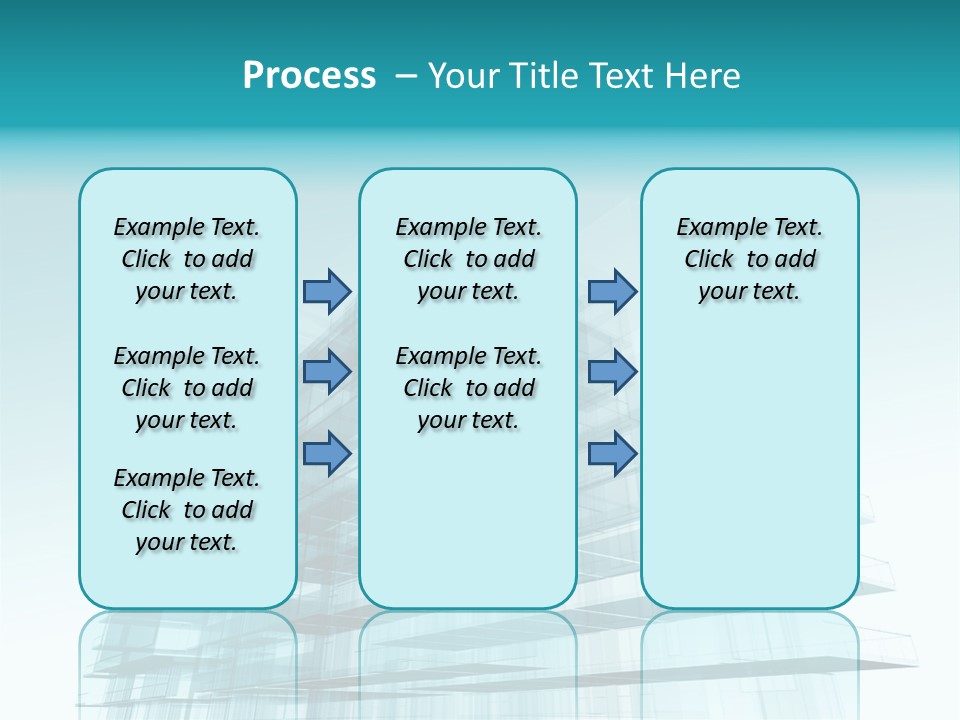 Process – Your Title Text Here

Example Text. Click to add your text.

Example Text. Click to add your text.

Example Text. Click to add your text.

Example Text. Click to add your text.

Example Text. Click to add your text.

Example Text. Click to add your text.